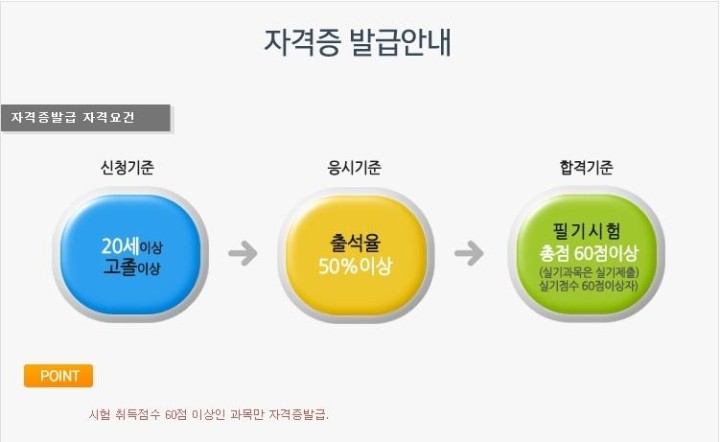 자격증 발급안내

자격증발급 자격요건

신청기준

20세이상
고졸이상

응시기준

출석율
50%이상

합격기준

필기시험
총점 60점이상
(실기과목은 실기제출
실기점수 60점이상자)

POINT

시험 취득점수 60점 이상인 과목만 자격증발급.